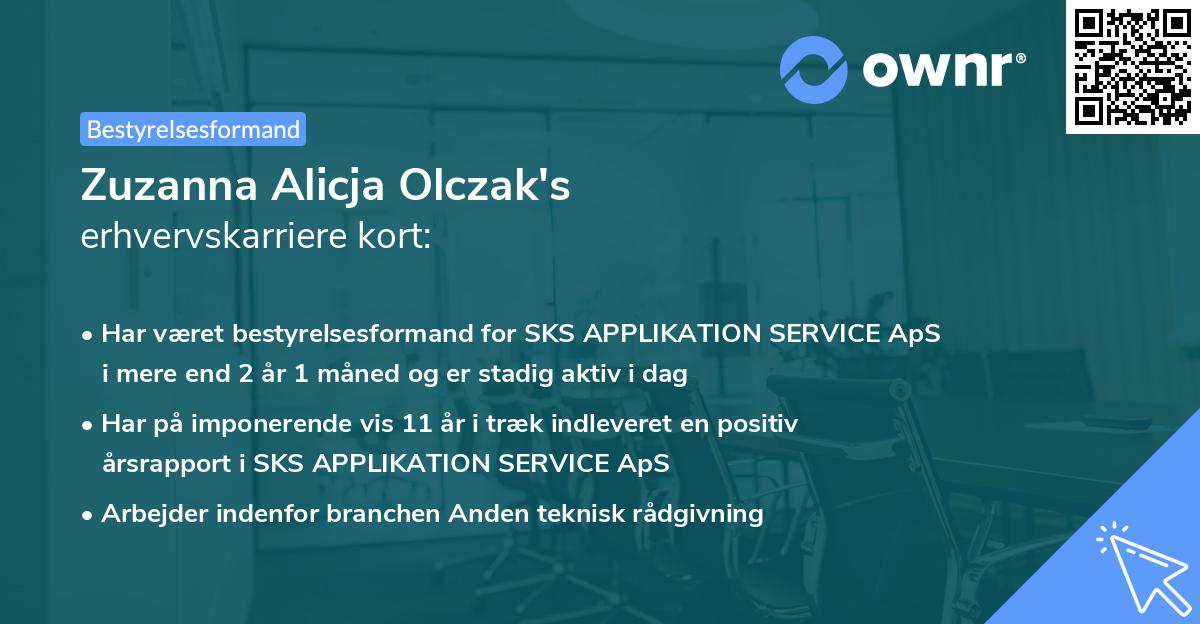 ownr®

Bestyrelsesformand

Zuzanna Alicja Olczak's
erhvervskarriere kort:

• Har været bestyrelsesformand for SKS APPLIKATION SERVICE ApS i mere end 2 år 1 måned og er stadig aktiv i dag

• Har på imponerende vis 11 år i træk indleveret en positiv årsrapport i SKS APPLIKATION SERVICE ApS

• Arbejder indenfor branchen Anden teknisk rådgivning